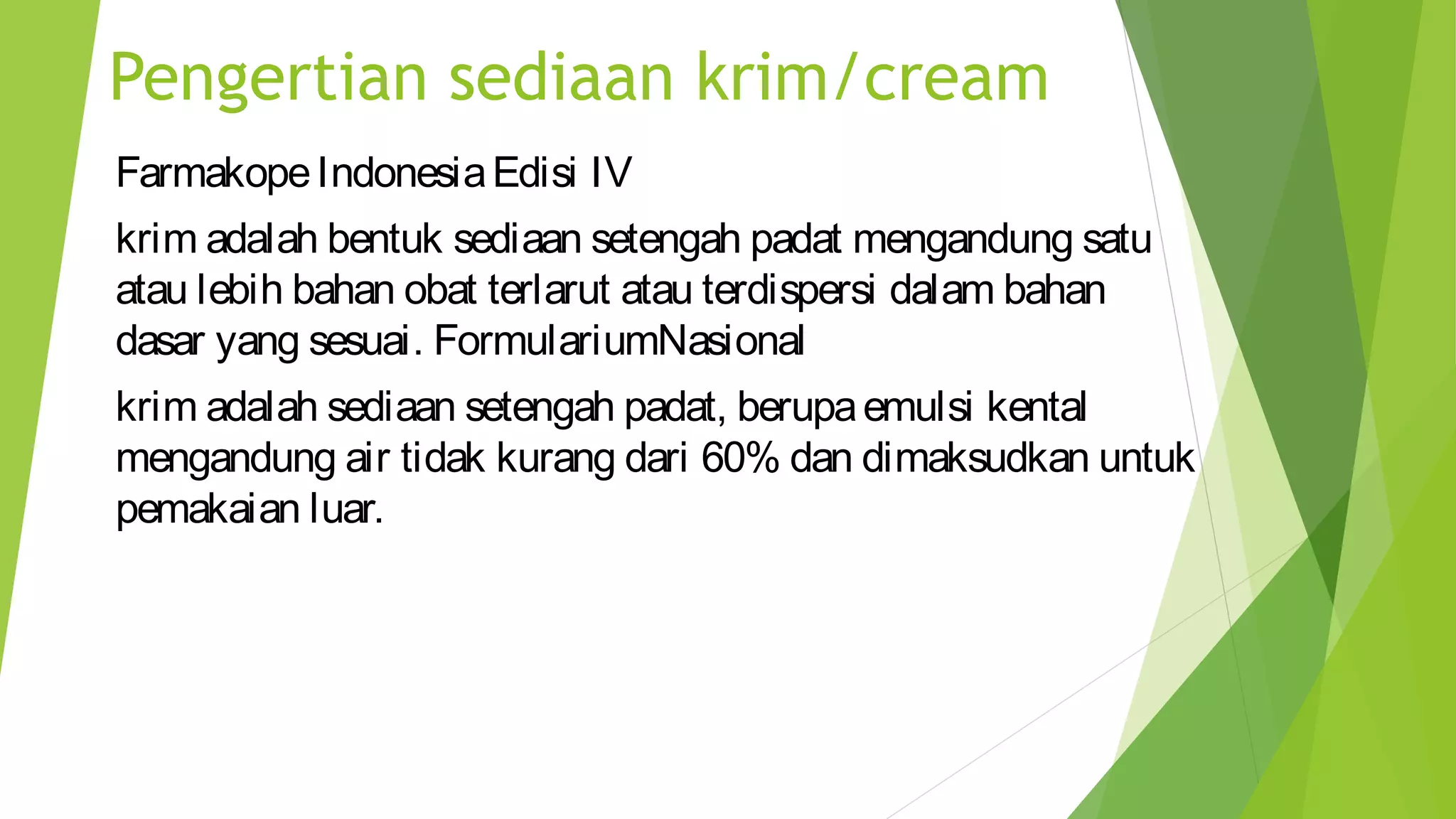 Pengertian sediaan krim/cream

Farmakope Indonesia Edisi IV

krim adalah bentuk sediaan setengah padat mengandung satu atau lebih bahan obat terlarut atau terdispersi dalam bahan dasar yang sesuai. FormulariumNasional

krim adalah sediaan setengah padat, berupa emulsi kental mengandung air tidak kurang dari 60% dan dimaksudkan untuk pemakaian luar.